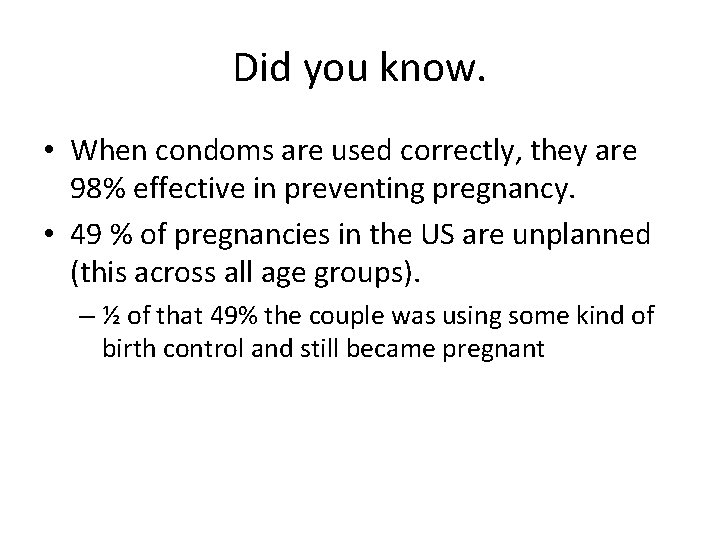 Did you know.

• When condoms are used correctly, they are 98% effective in preventing pregnancy.

• 49 % of pregnancies in the US are unplanned (this across all age groups).

– ½ of that 49% the couple was using some kind of birth control and still became pregnant